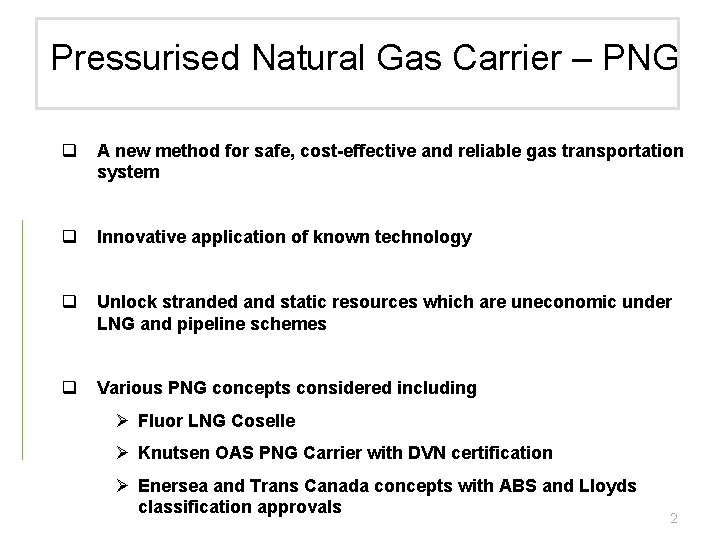 Pressurised Natural Gas Carrier – PNG

❑ A new method for safe, cost-effective and reliable gas transportation system

❑ Innovative application of known technology

❑ Unlock stranded and static resources which are uneconomic under LNG and pipeline schemes

❑ Various PNG concepts considered including

➢ Fluor LNG Coselle

➢ Knutsen OAS PNG Carrier with DVN certification

➢ Enersea and Trans Canada concepts with ABS and Lloyds classification approvals

2